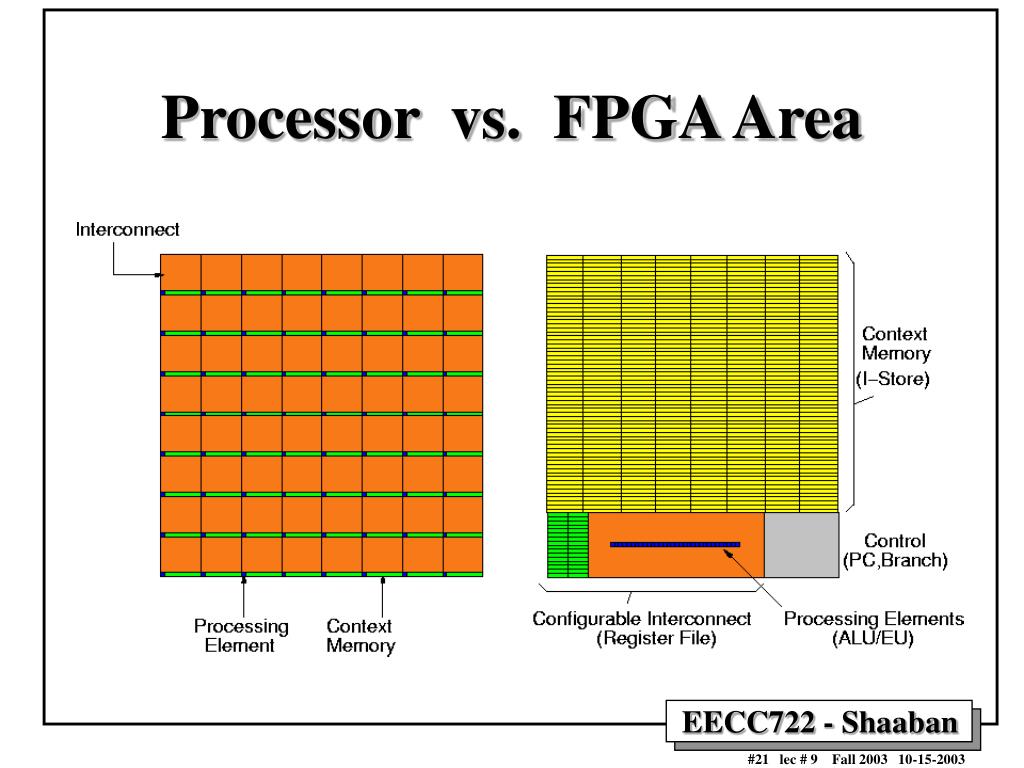 Processor vs. FPGA Area

Interconnect

Processing Element

Context Memory

Context Memory (I–Store)

Control (PC,Branch)

Configurable Interconnect (Register File)

Processing Elements (ALU/EU)

EECC722 - Shaaban

#21 lec # 9 Fall 2003 10-15-2003